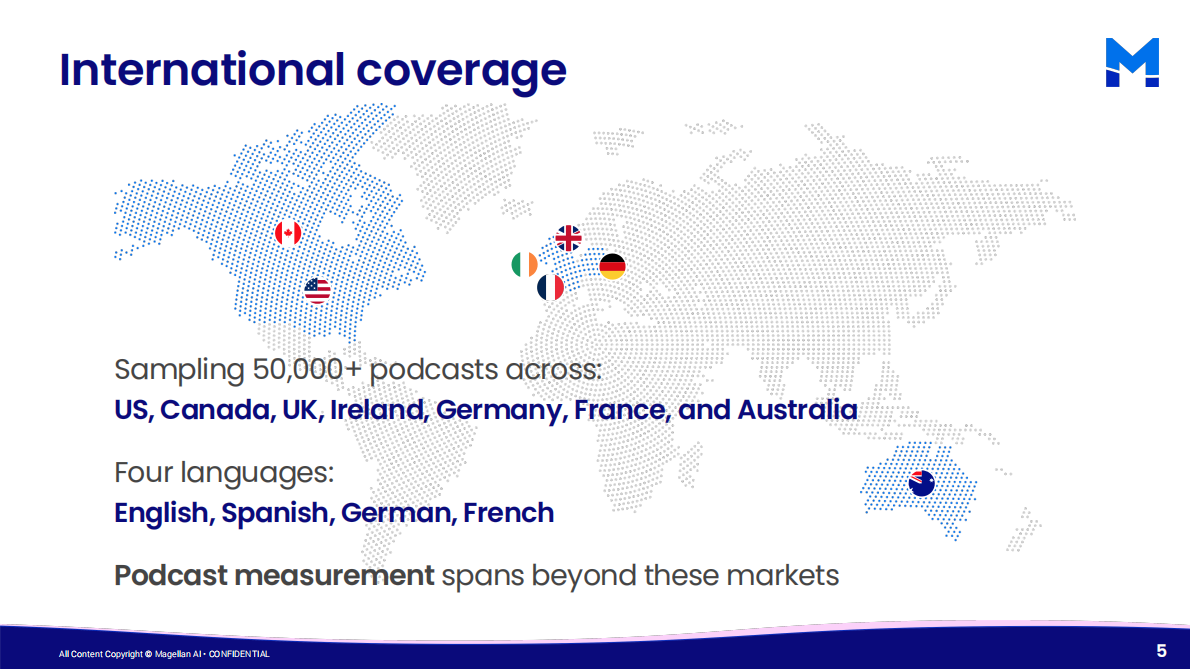 International coverage

Sampling 50,000+ podcasts across:
US, Canada, UK, Ireland, Germany, France, and Australia

Four languages:
English, Spanish, German, French

Podcast measurement spans beyond these markets

All Content Copyright © Magellan AI • CONFIDENTIAL

5